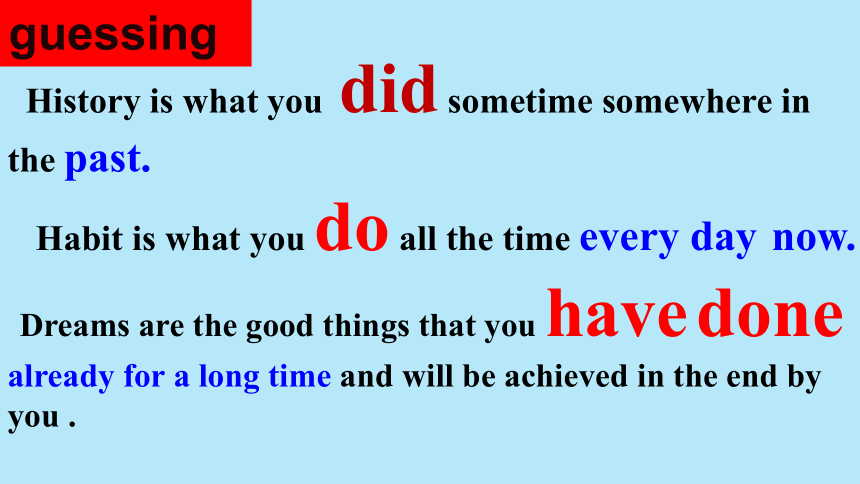 guessing

History is what you did sometime somewhere in the past.

Habit is what you do all the time every day now.

Dreams are the good things that you have done already for a long time and will be achieved in the end by you .